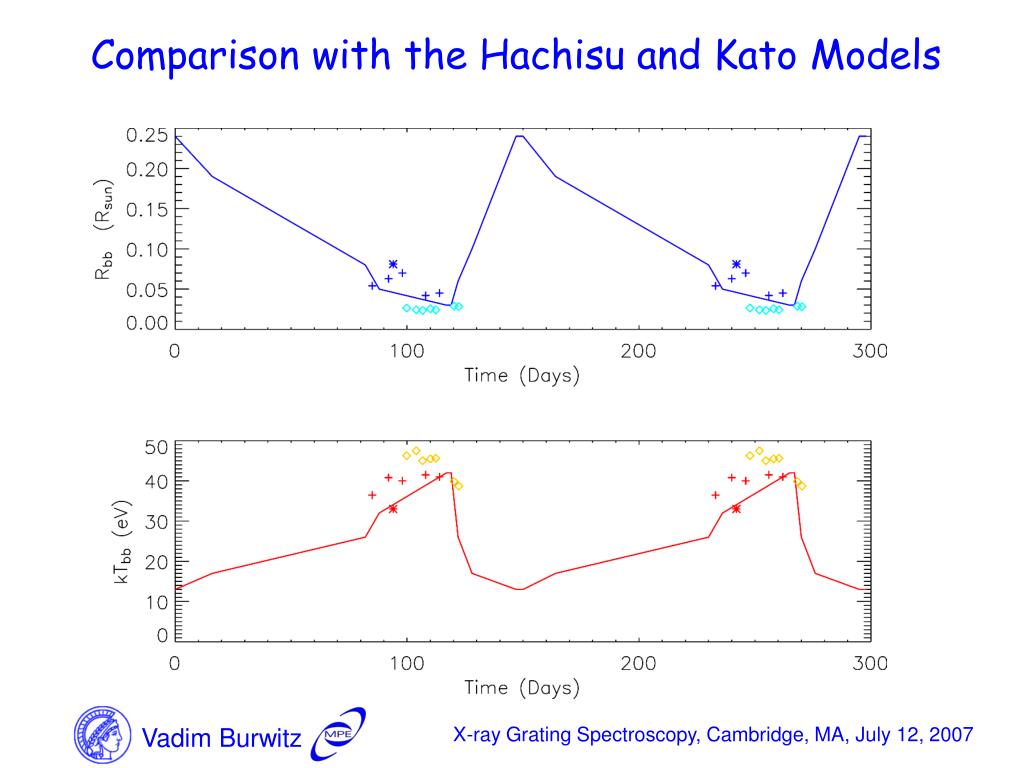 Comparison with the Hachisu and Kato Models

0.25
0.20
0.15
0.10
0.05
0.00
$R_{bb}$ ($R_{sun}$)
0
100
200
300
Time (Days)

50
40
30
20
10
0
$kT_{bb}$ (eV)
0
100
200
300
Time (Days)

Vadim Burwitz
MPE
X-ray Grating Spectroscopy, Cambridge, MA, July 12, 2007